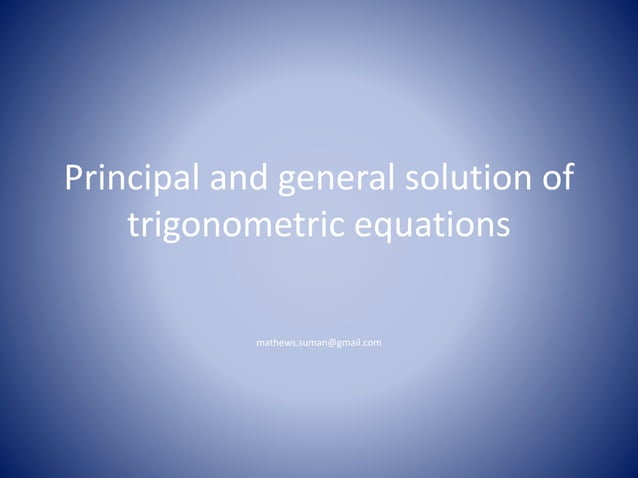 Principal and general solution of trigonometric equations

mathews.suman@gmail.com